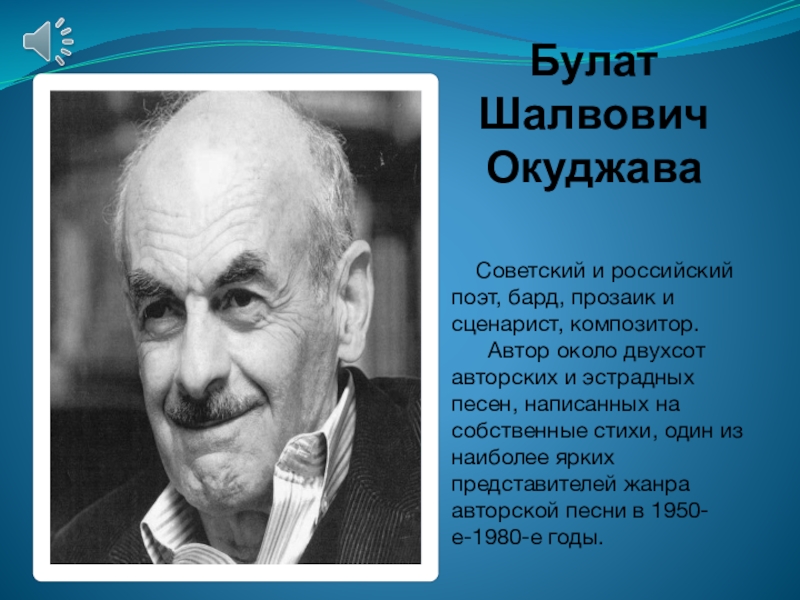 Булат Шалвович Окуджава

Советский и российский поэт, бард, прозаик и сценарист, композитор.

Автор около двухсот авторских и эстрадных песен, написанных на собственные стихи, один из наиболее ярких представителей жанра авторской песни в 1950-е-1980-е годы.